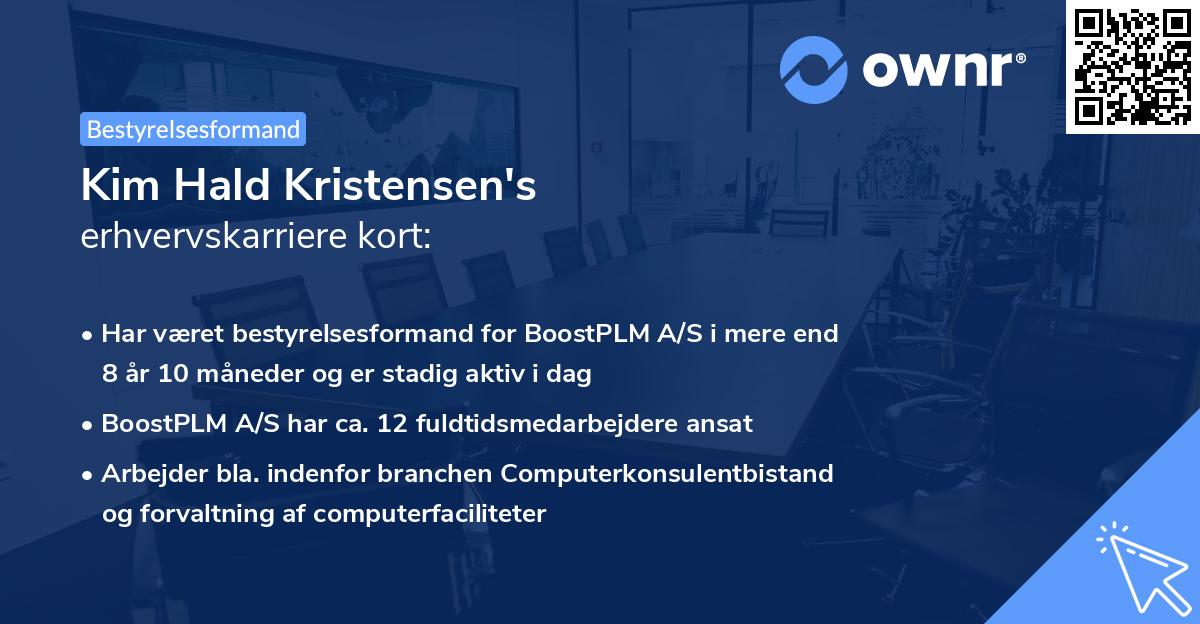 ownr®

Bestyrelsesformand

Kim Hald Kristensen's
erhvervskarriere kort:

• Har været bestyrelsesformand for BoostPLM A/S i mere end 8 år 10 måneder og er stadig aktiv i dag
• BoostPLM A/S har ca. 12 fuldtidsmedarbejdere ansat
• Arbejder bla. indenfor branchen Computerkonsulentbistand og forvaltning af computerfaciliteter